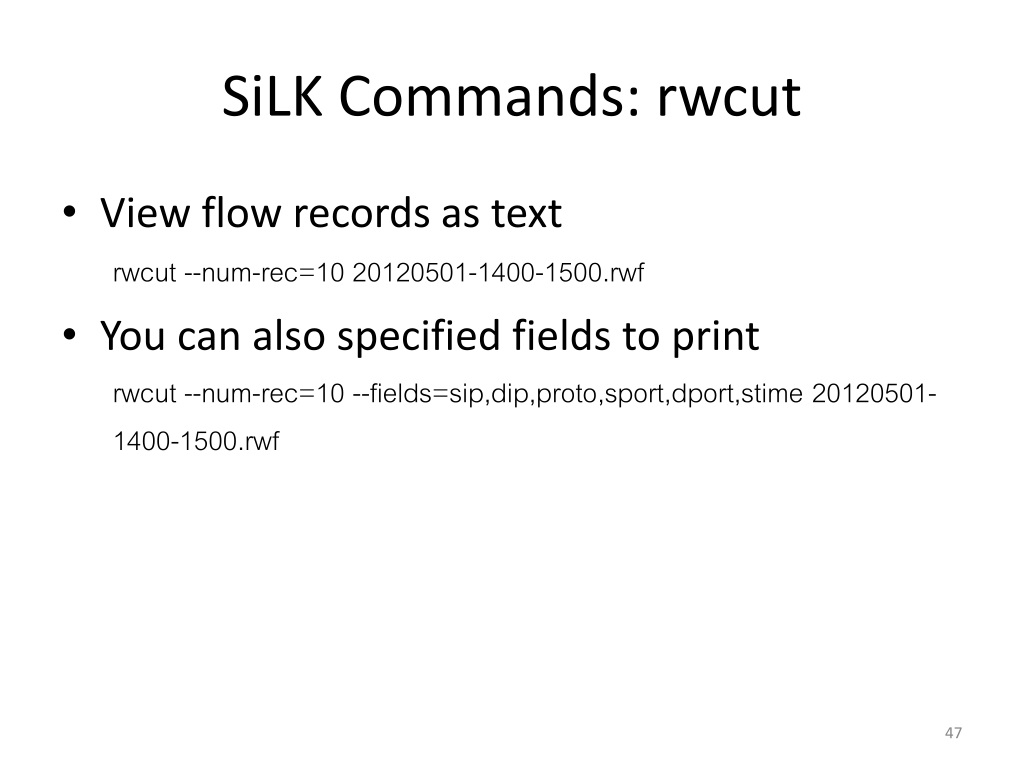 SiLK Commands: rwcut

• View flow records as text

rwcut --num-rec=10 20120501-1400-1500.rwf

• You can also specified fields to print

rwcut --num-rec=10 --fields=sip,dip,proto,sport,dport,stime 20120501-1400-1500.rwf

47